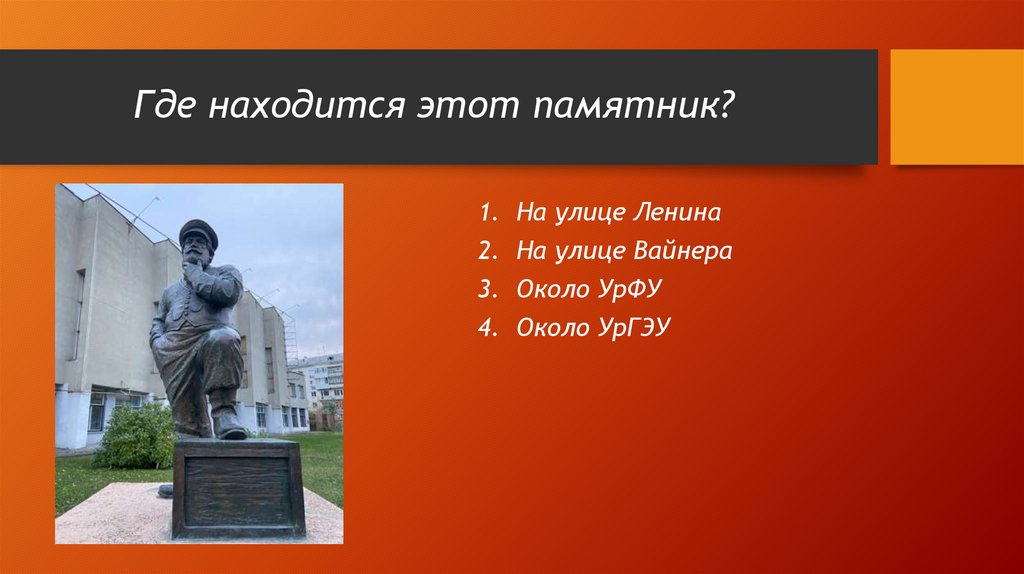 Где находится этот памятник?

1. На улице Ленина
2. На улице Вайнера
3. Около УрФУ
4. Около УрГЭУ